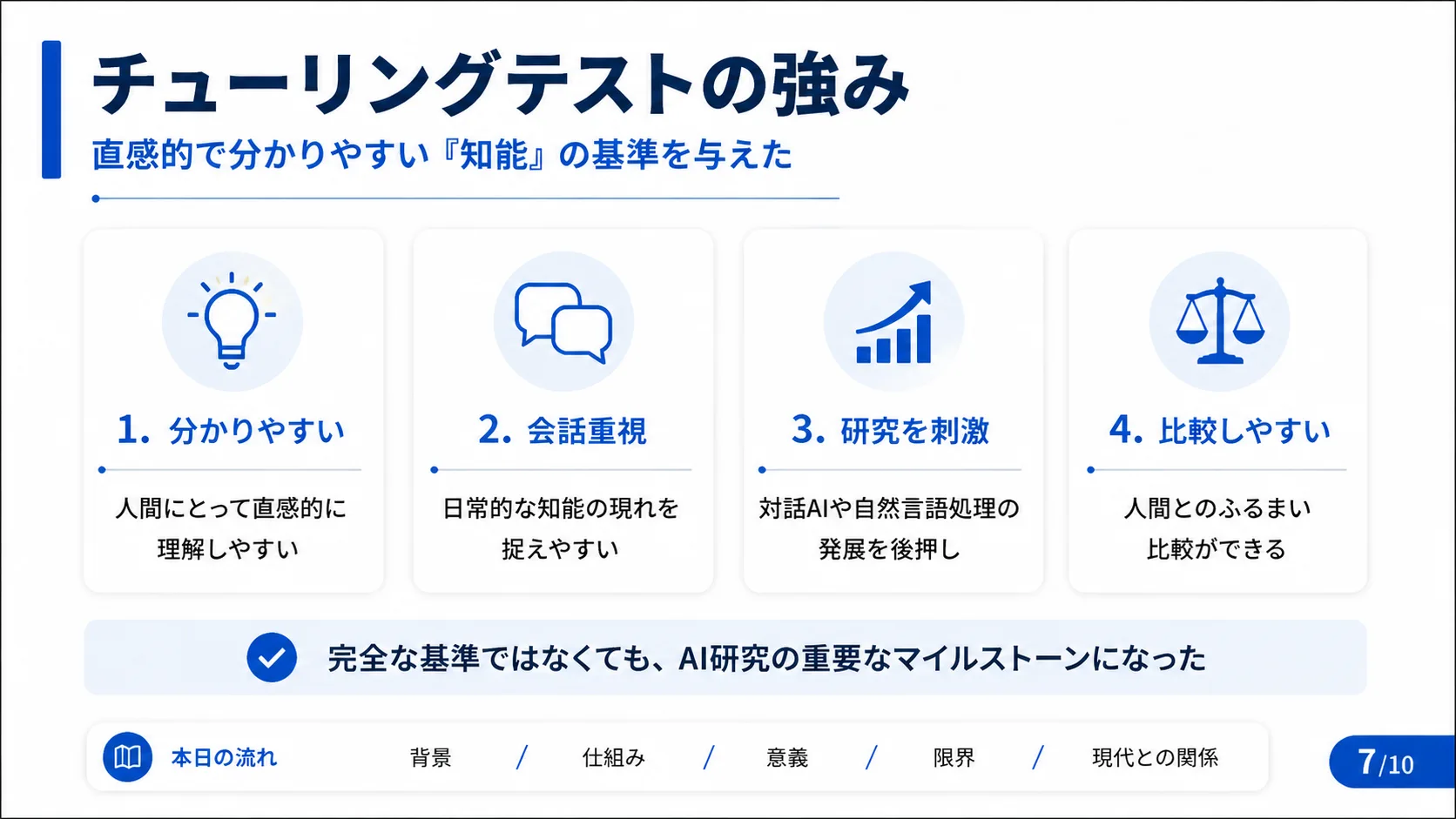 チューリングテストの強み

直感的で分かりやすい『知能』の基準を与えた

1. 分かりやすい

人間にとって直感的に理解しやすい

2. 会話重視

日常的な知能の現れを捉えやすい

3. 研究を刺激

対話AIや自然言語処理の発展を後押し

4. 比較しやすい

人間とのふるまい比較ができる

完全な基準ではなくても、AI研究の重要なマイルストーンになった

本日の流れ　背景 / 仕組み / 意義 / 限界 / 現代との関係

7/10